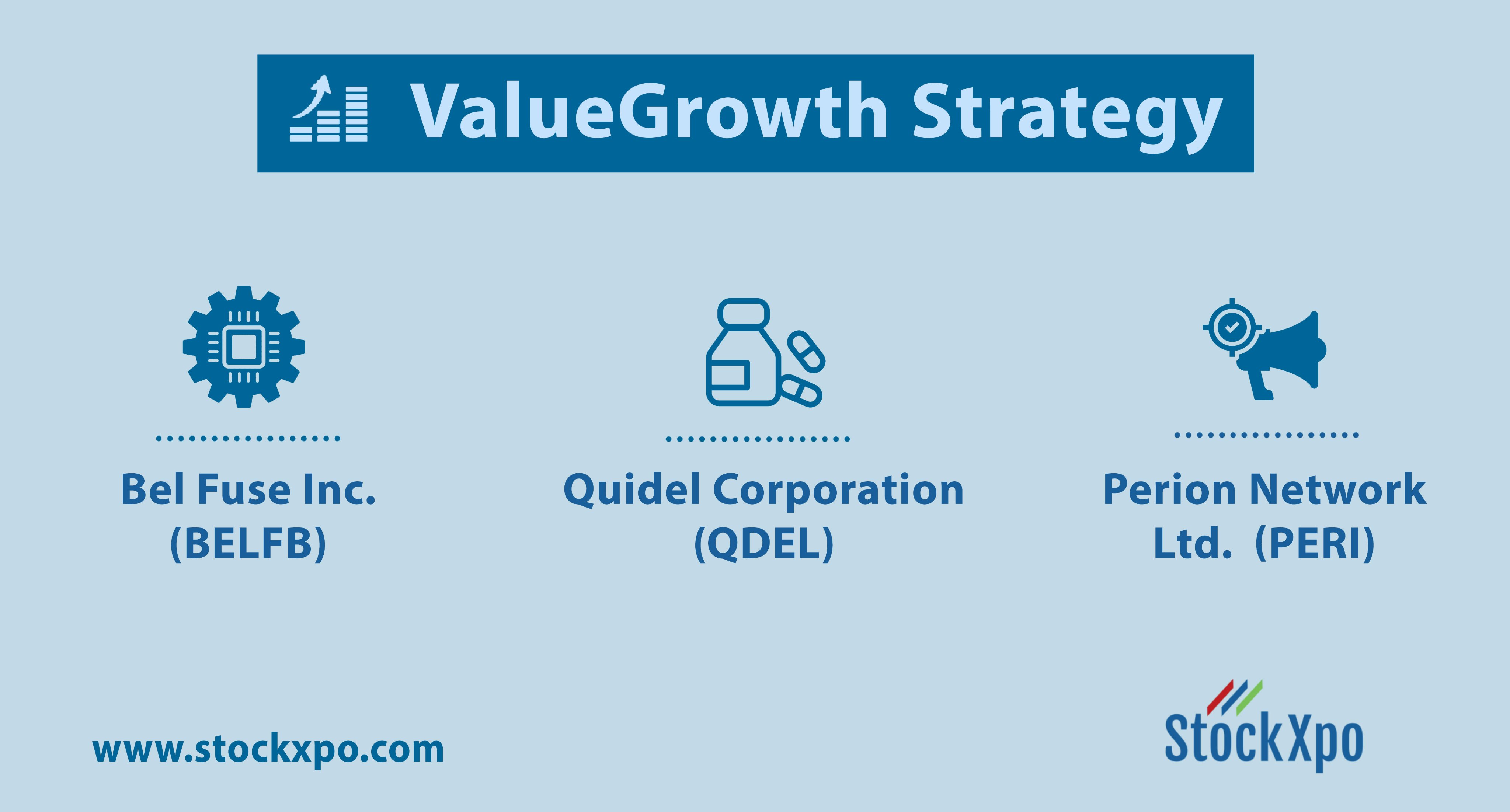 ValueGrowth Strategy

Bel Fuse Inc. (BELFB)

Quidel Corporation (QDEL)

Perion Network Ltd. (PERI)

www.stockxpo.com

StockXpo